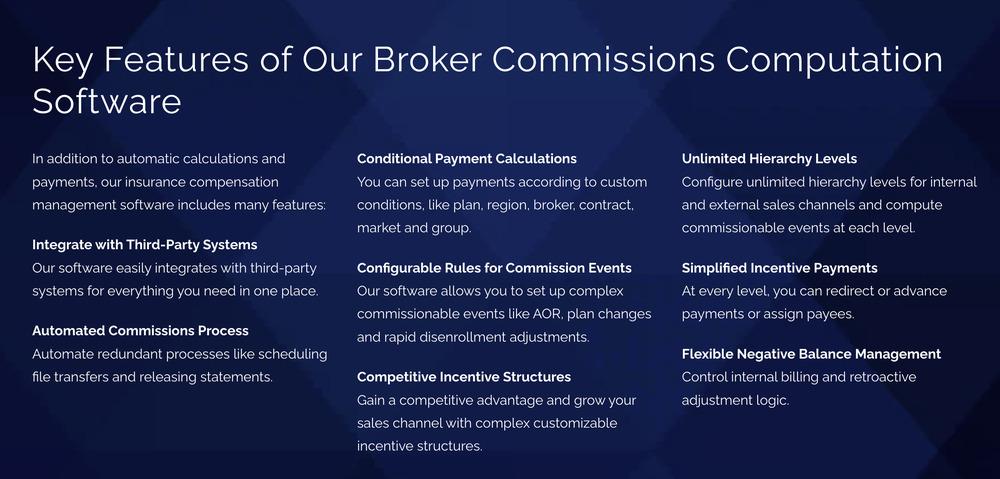 Key Features of Our Broker Commissions Computation Software

In addition to automatic calculations and payments, our insurance compensation management software includes many features:

Integrate with Third-Party Systems
Our software easily integrates with third-party systems for everything you need in one place.

Automated Commissions Process
Automate redundant processes like scheduling file transfers and releasing statements.

Conditional Payment Calculations
You can set up payments according to custom conditions, like plan, region, broker, contract, market and group.

Configurable Rules for Commission Events
Our software allows you to set up complex commissionable events like AOR, plan changes and rapid disenrollment adjustments.

Competitive Incentive Structures
Gain a competitive advantage and grow your sales channel with complex customizable incentive structures.

Unlimited Hierarchy Levels
Configure unlimited hierarchy levels for internal and external sales channels and compute commissionable events at each level.

Simplified Incentive Payments
At every level, you can redirect or advance payments or assign payees.

Flexible Negative Balance Management
Control internal billing and retroactive adjustment logic.